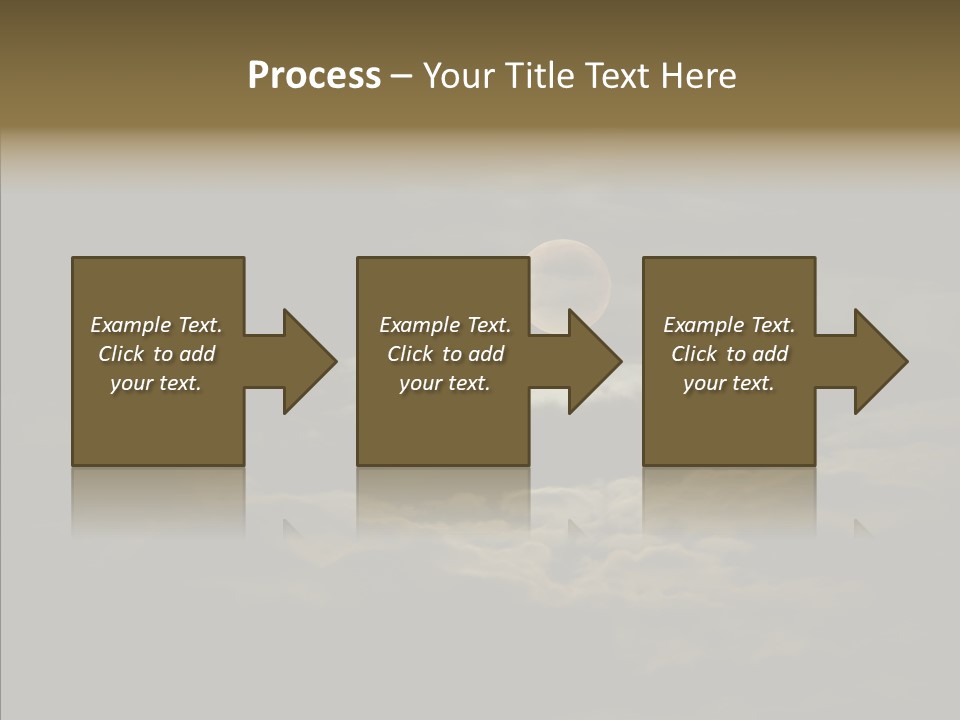 Process – Your Title Text Here

Example Text. Click to add your text.

Example Text. Click to add your text.

Example Text. Click to add your text.